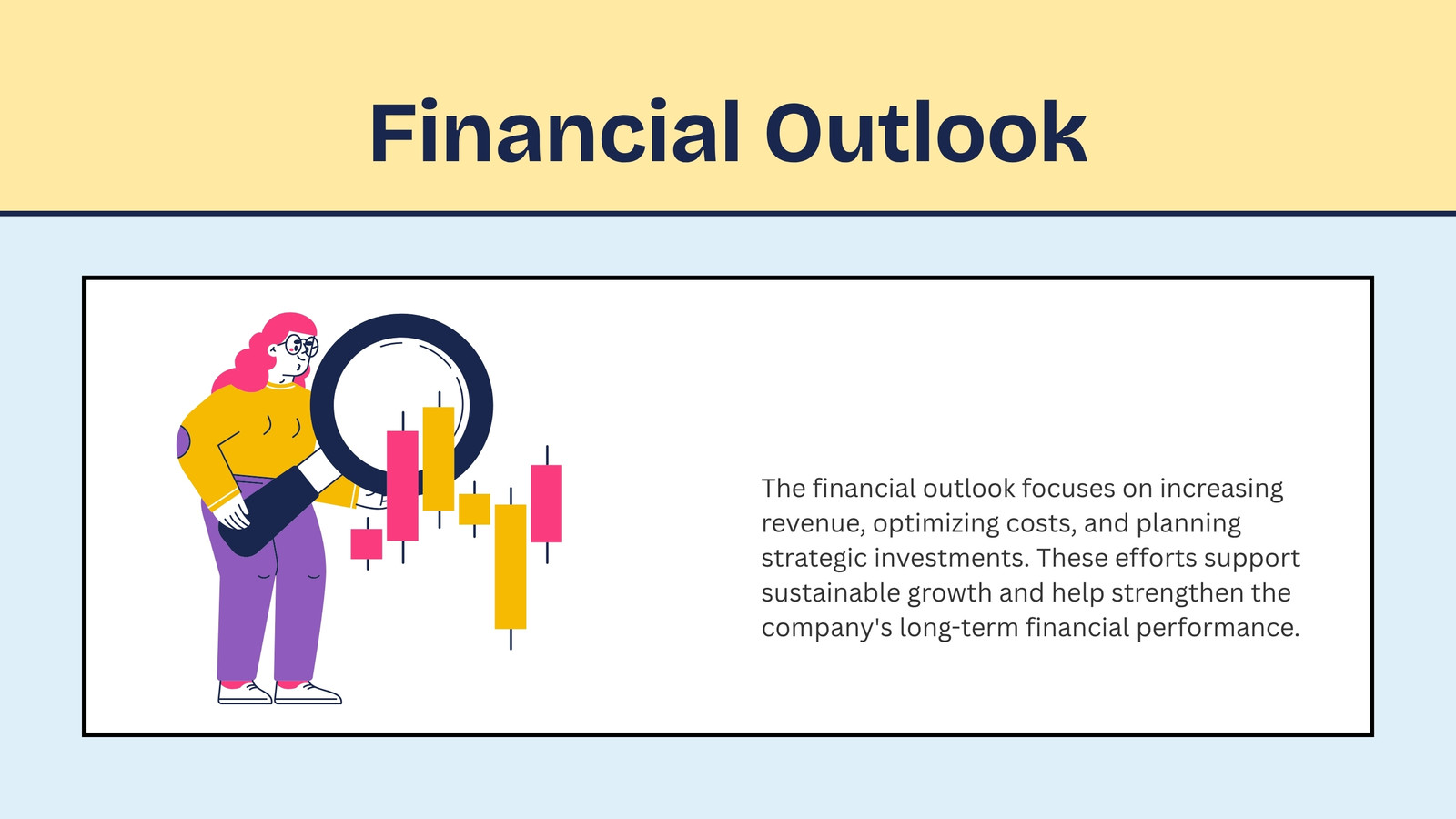 Financial Outlook

The financial outlook focuses on increasing revenue, optimizing costs, and planning strategic investments. These efforts support sustainable growth and help strengthen the company's long-term financial performance.